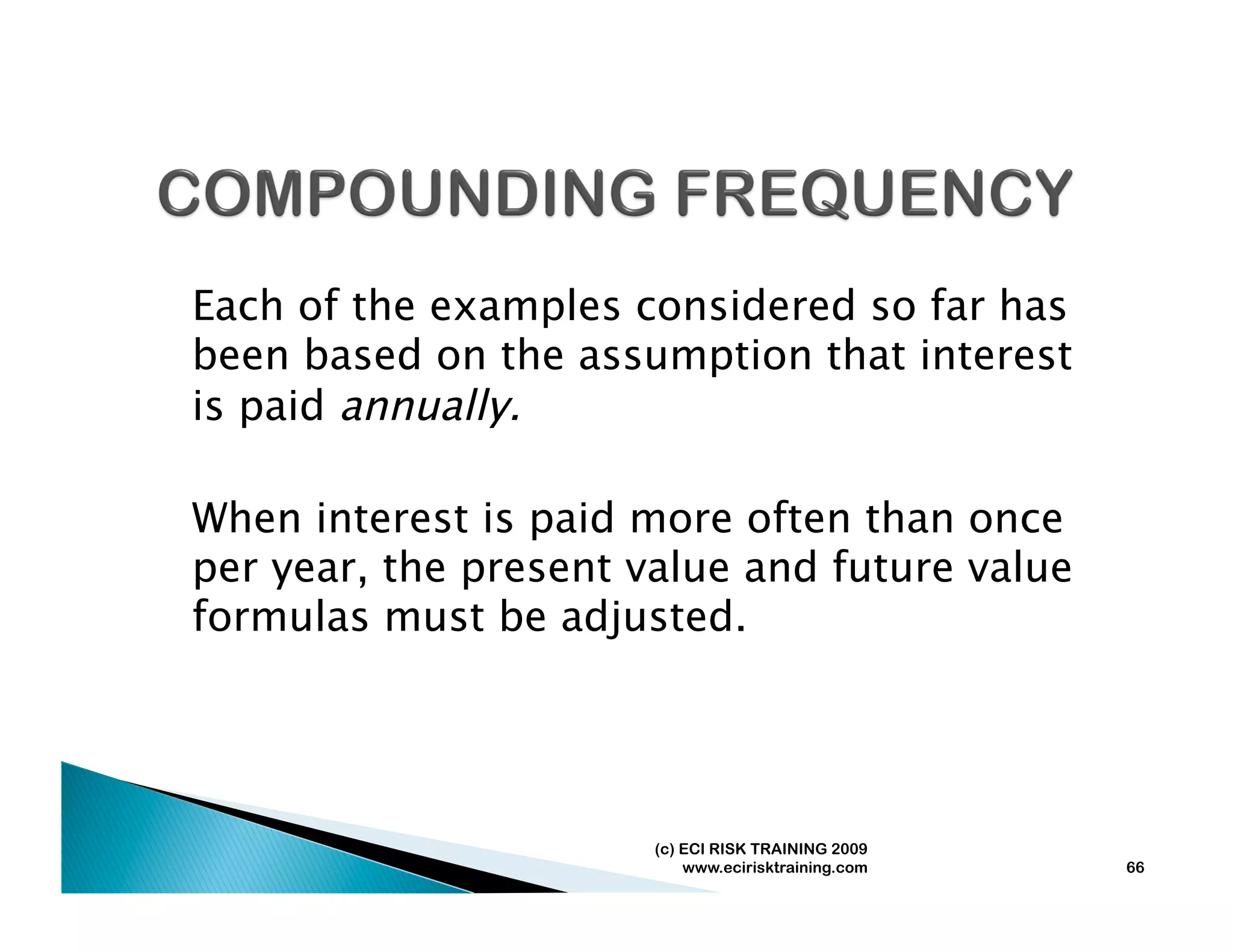 COMPOUNDING FREQUENCY

Each of the examples considered so far has been based on the assumption that interest is paid annually.

When interest is paid more often than once per year, the present value and future value formulas must be adjusted.

(c) ECI RISK TRAINING 2009
www.ecirisktraining.com

66